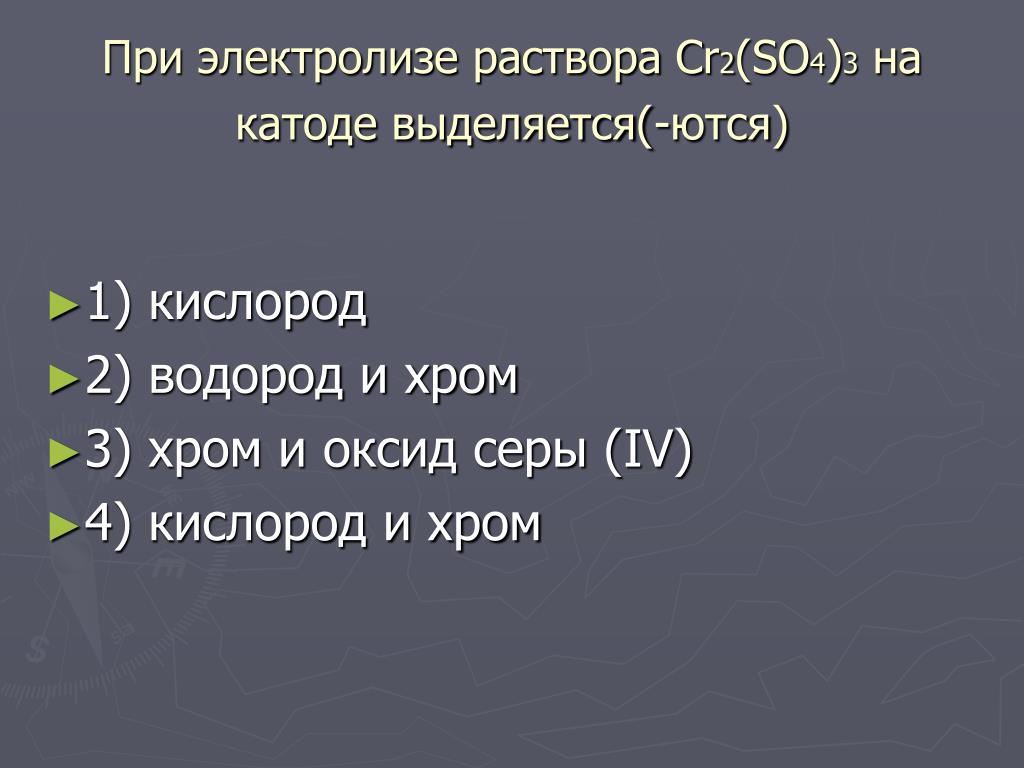 При электролизе раствора $Cr_2(SO_4)_3$ на катоде выделяется(-ются)

►1) кислород
►2) водород и хром
►3) хром и оксид серы (IV)
►4) кислород и хром